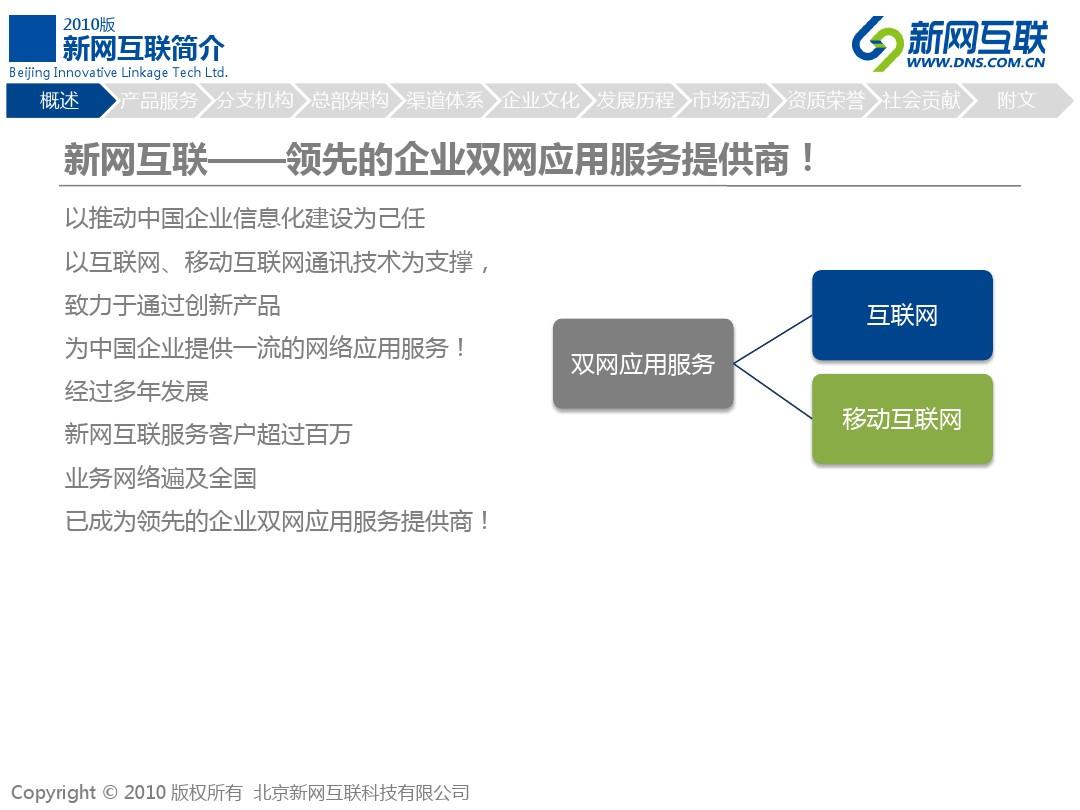 2010版
新网互联简介
Beijing Innovative Linkage Tech Ltd.

新网互联
WWW.DNS.COM.CN

概述 产品服务 分支机构 总部架构 渠道体系 企业文化 发展历程 市场活动 资质荣誉 社会贡献 附文

新网互联——领先的企业双网应用服务提供商！

以推动中国企业信息化建设为己任
以互联网、移动互联网通讯技术为支撑，
致力于通过创新产品
为中国企业提供一流的网络应用服务！
经过多年发展
新网互联服务客户超过百万
业务网络遍及全国
已成为领先的企业双网应用服务提供商！

双网应用服务
互联网
移动互联网

Copyright © 2010 版权所有 北京新网互联科技有限公司